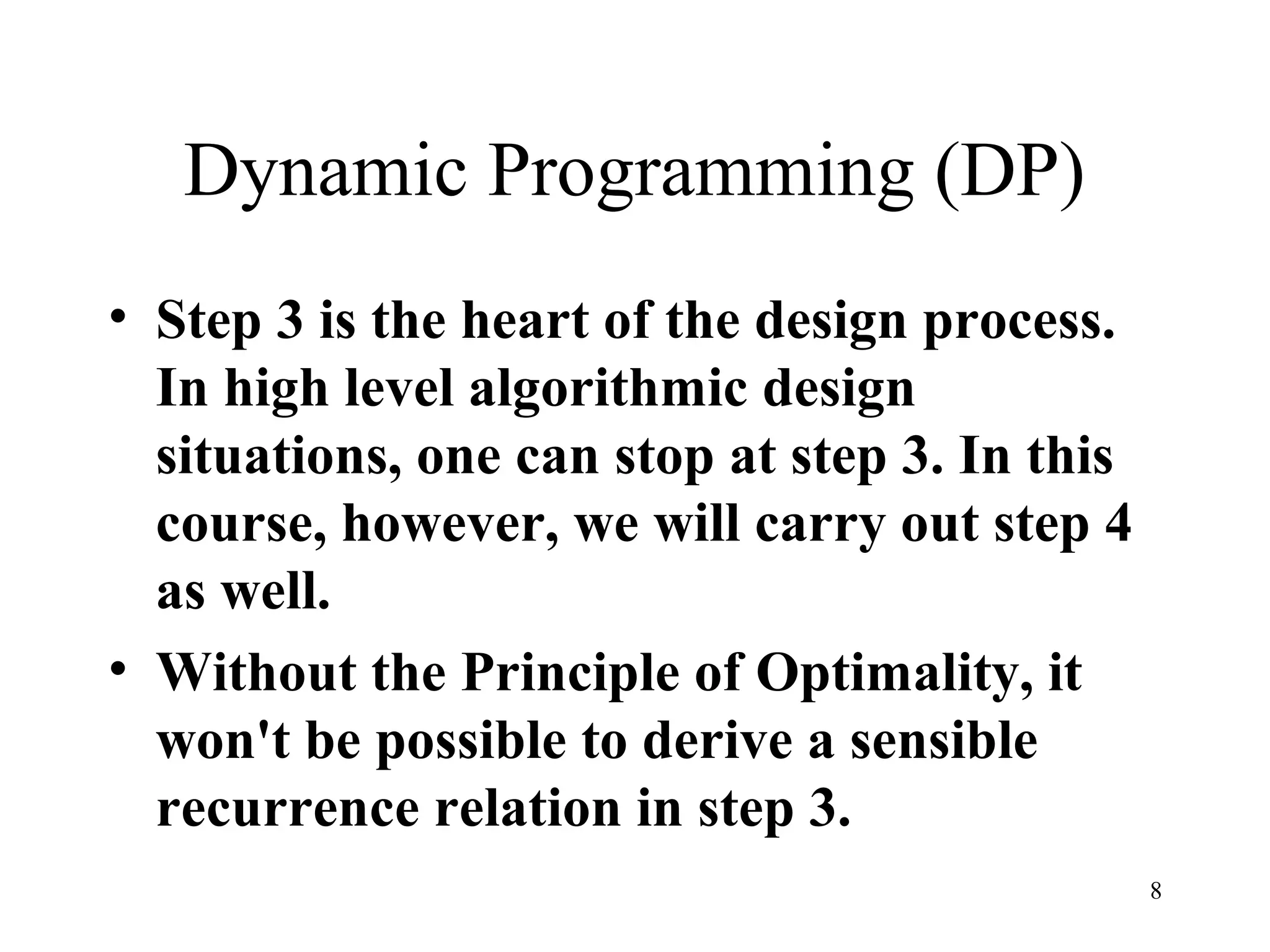 Dynamic Programming (DP)

• Step 3 is the heart of the design process. In high level algorithmic design situations, one can stop at step 3. In this course, however, we will carry out step 4 as well.

• Without the Principle of Optimality, it won't be possible to derive a sensible recurrence relation in step 3.

8